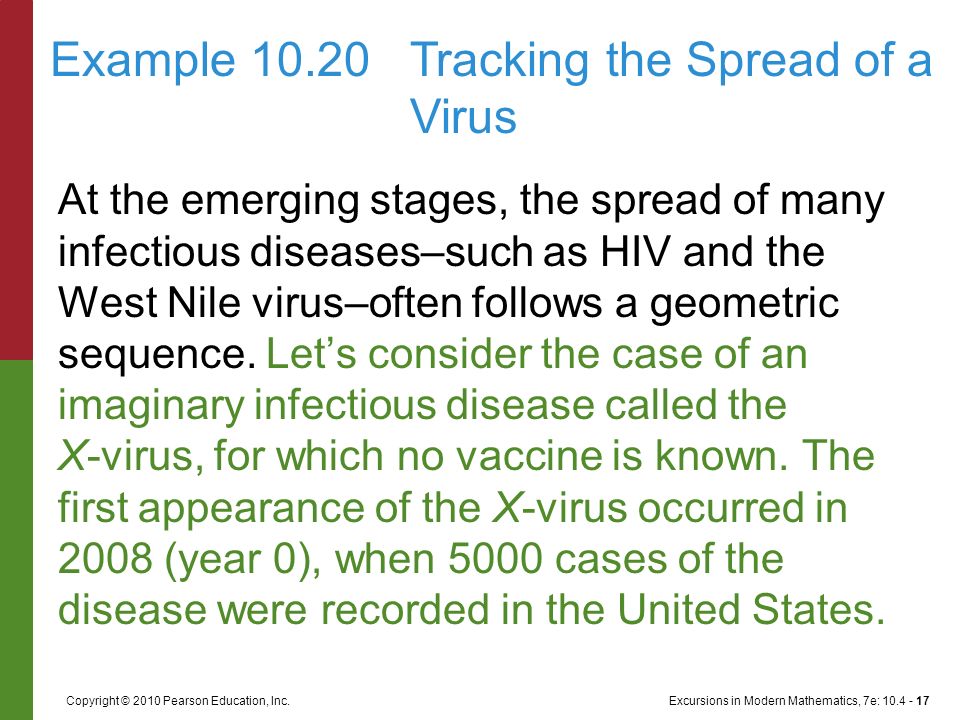 Example 10.20 Tracking the Spread of a Virus

At the emerging stages, the spread of many infectious diseases–such as HIV and the West Nile virus–often follows a geometric sequence. Let’s consider the case of an imaginary infectious disease called the X-virus, for which no vaccine is known. The first appearance of the X-virus occurred in 2008 (year 0), when 5000 cases of the disease were recorded in the United States.

Copyright © 2010 Pearson Education, Inc.

Excursions in Modern Mathematics, 7e: 10.4 - 17